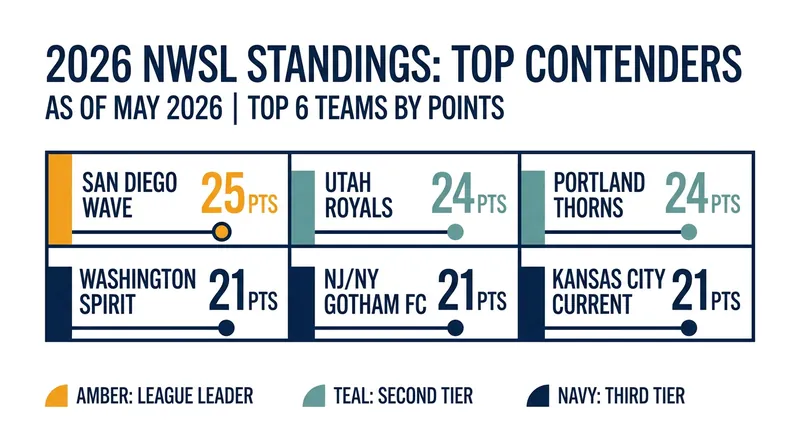 2026 NWSL STANDINGS: TOP CONTENDERS

AS OF MAY 2026 | TOP 6 TEAMS BY POINTS

SAN DIEGO WAVE 25 PTS

UTAH ROYALS 24 PTS

PORTLAND THORNS 24 PTS

WASHINGTON SPIRIT 21 PTS

NJ/NY GOTHAM FC 21 PTS

KANSAS CITY CURRENT 21 PTS

AMBER: LEAGUE LEADER

TEAL: SECOND TIER

NAVY: THIRD TIER